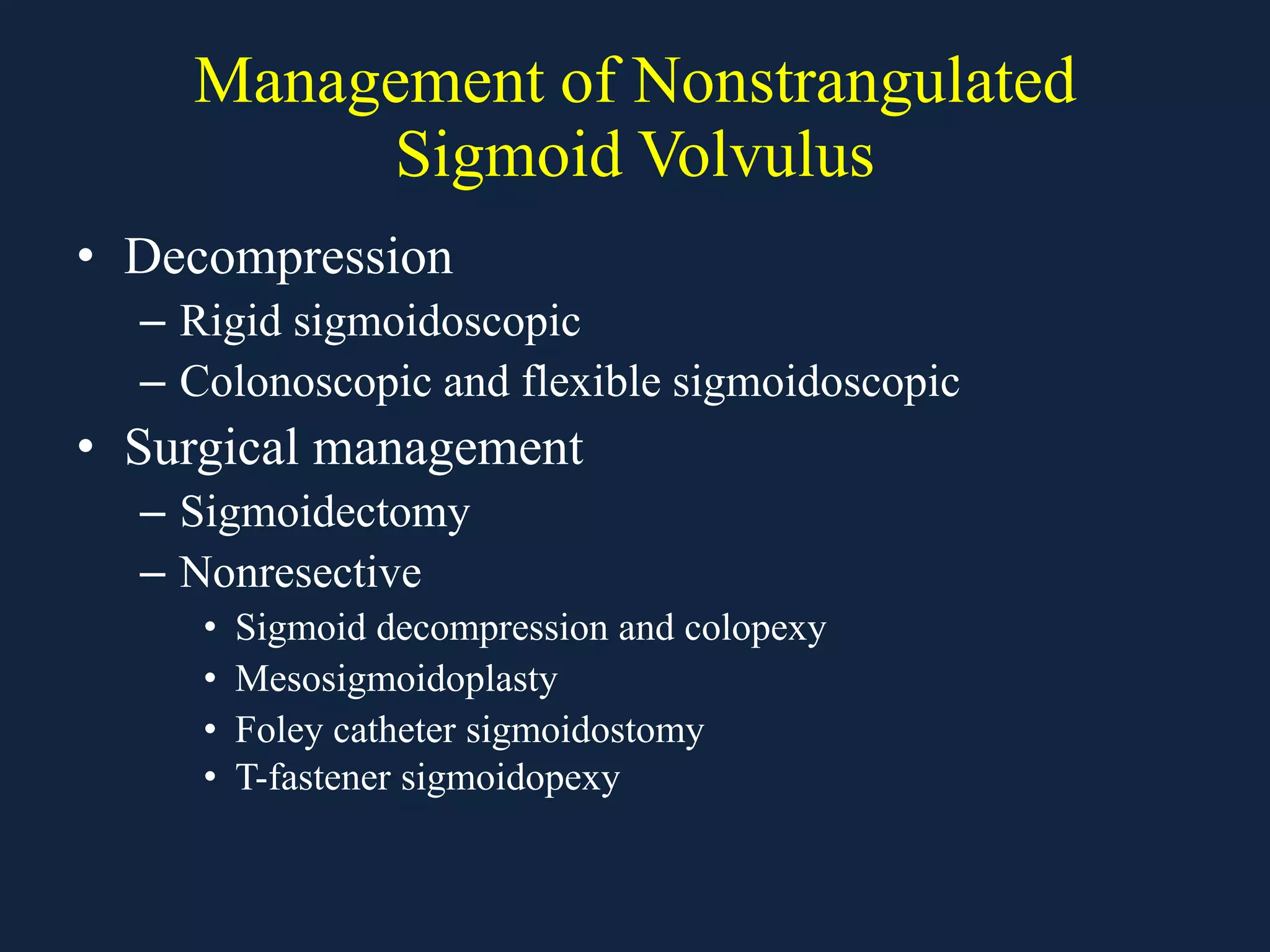 Management of Nonstrangulated Sigmoid Volvulus

• Decompression
– Rigid sigmoidoscopic
– Colonoscopic and flexible sigmoidoscopic
• Surgical management
– Sigmoidectomy
– Nonresective
• Sigmoid decompression and colopexy
• Mesosigmoidoplasty
• Foley catheter sigmoidostomy
• T-fastener sigmoidopexy